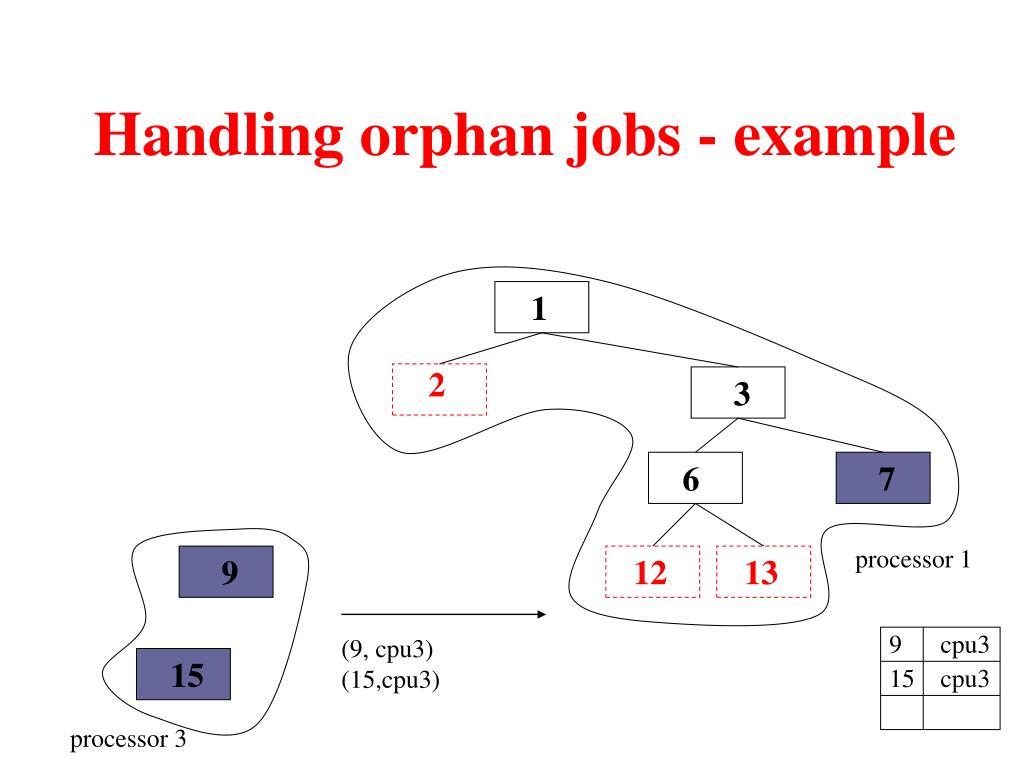 Handling orphan jobs - example

1

2

3

6

7

12

13

processor 1

9

15

processor 3

(9, cpu3)
(15,cpu3)

| 9 | cpu3 |
|---|---|
| 15 | cpu3 |
| | |